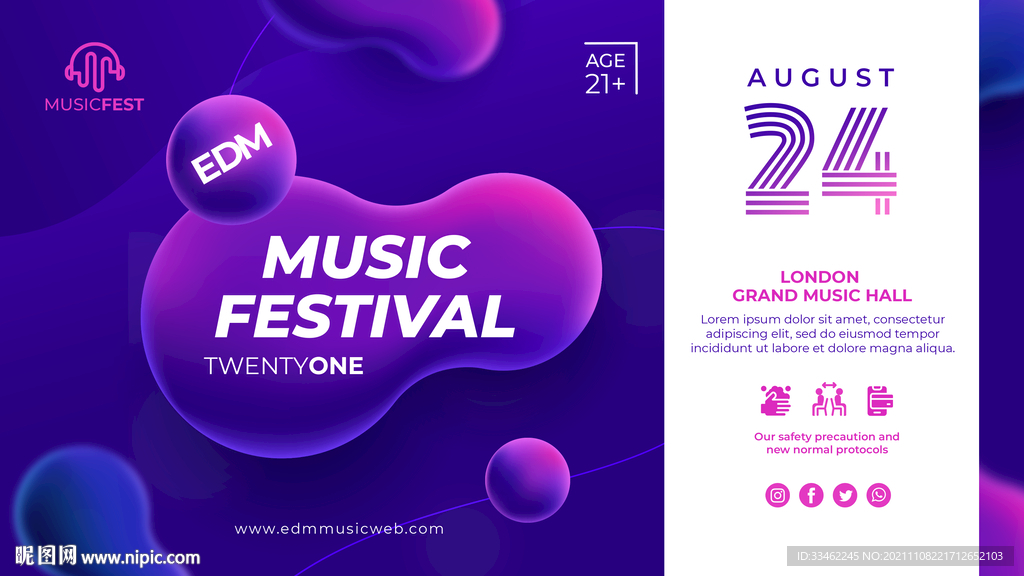 MUSICFEST

AGE 21+

EDM

MUSIC FESTIVAL

TWENTYONE

www.edmmusicweb.com

AUGUST

24

LONDON
GRAND MUSIC HALL

Lorem ipsum dolor sit amet, consectetur adipiscing elit, sed do eiusmod tempor incididunt ut labore et dolore magna aliqua.

Our safety precaution and new normal protocols

昵图网 www.nipic.com

ID:33462245 NO:20211108221712652103